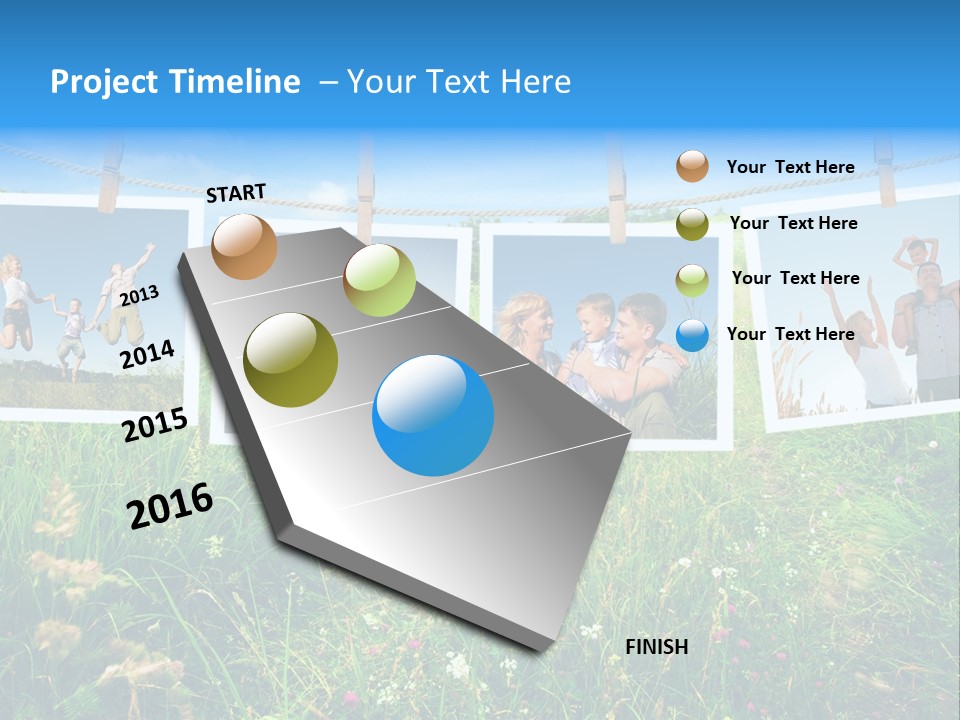 Project Timeline – Your Text Here

START

2013

2014

2015

2016

FINISH

Your Text Here

Your Text Here

Your Text Here

Your Text Here